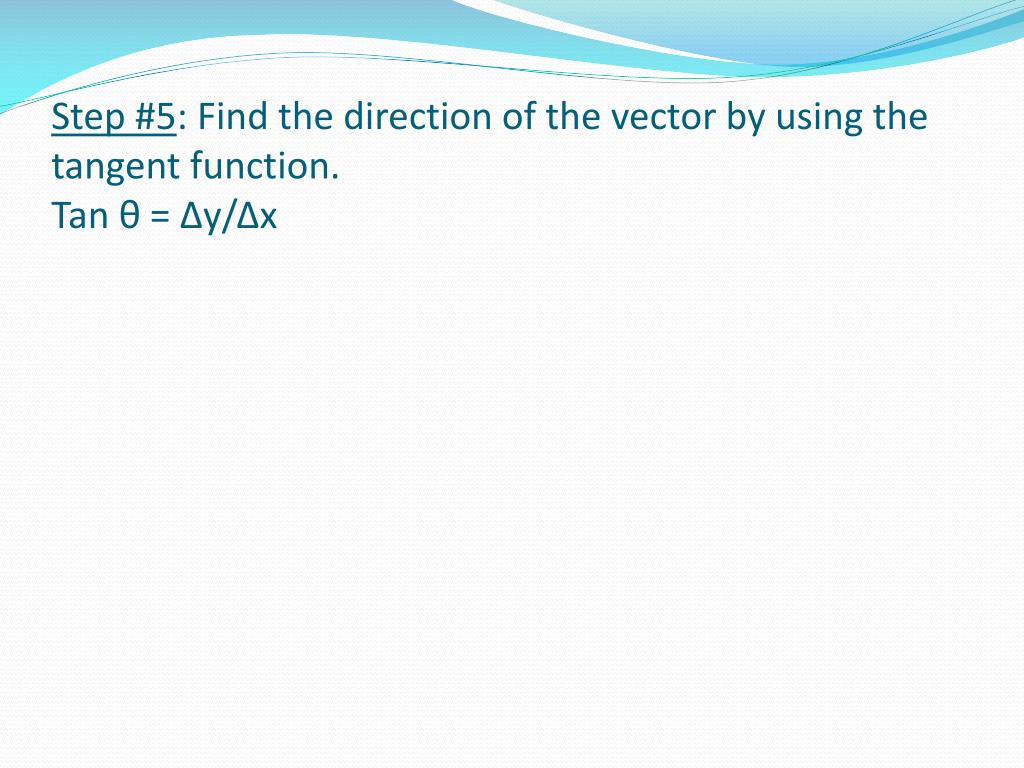 Step #5: Find the direction of the vector by using the tangent function.
Tan θ = Δy/Δx